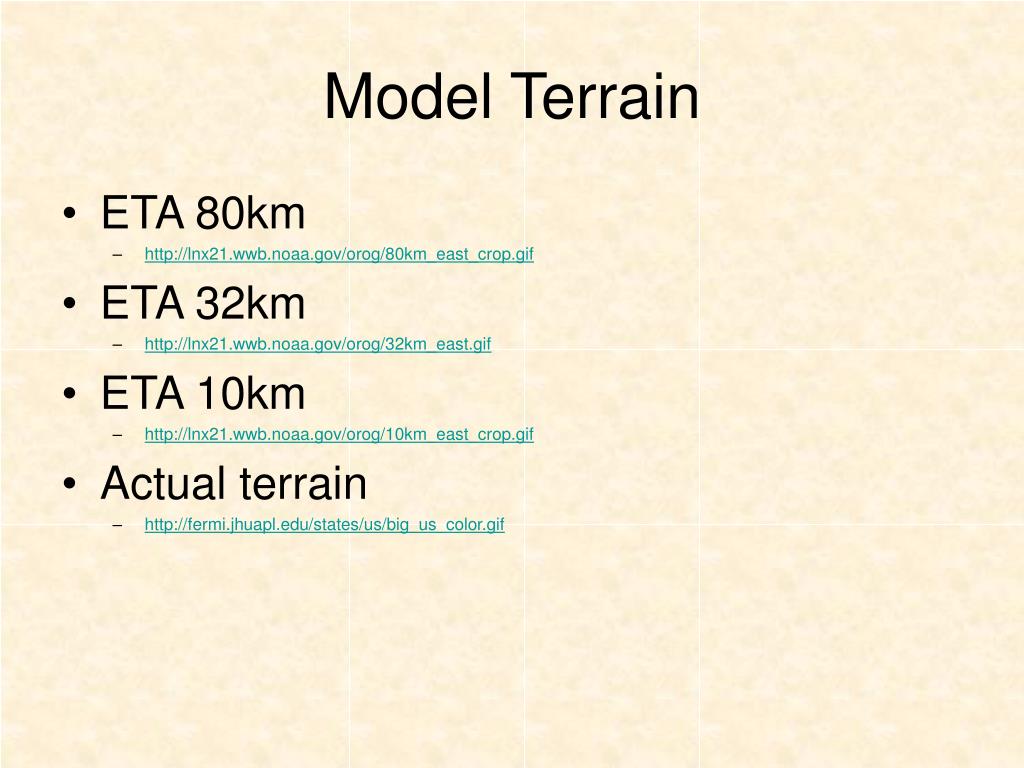 Model Terrain

• ETA 80km
– http://lnx21.wwb.noaa.gov/orog/80km_east_crop.gif

• ETA 32km
– http://lnx21.wwb.noaa.gov/orog/32km_east.gif

• ETA 10km
– http://lnx21.wwb.noaa.gov/orog/10km_east_crop.gif

• Actual terrain
– http://fermi.jhuapl.edu/states/us/big_us_color.gif